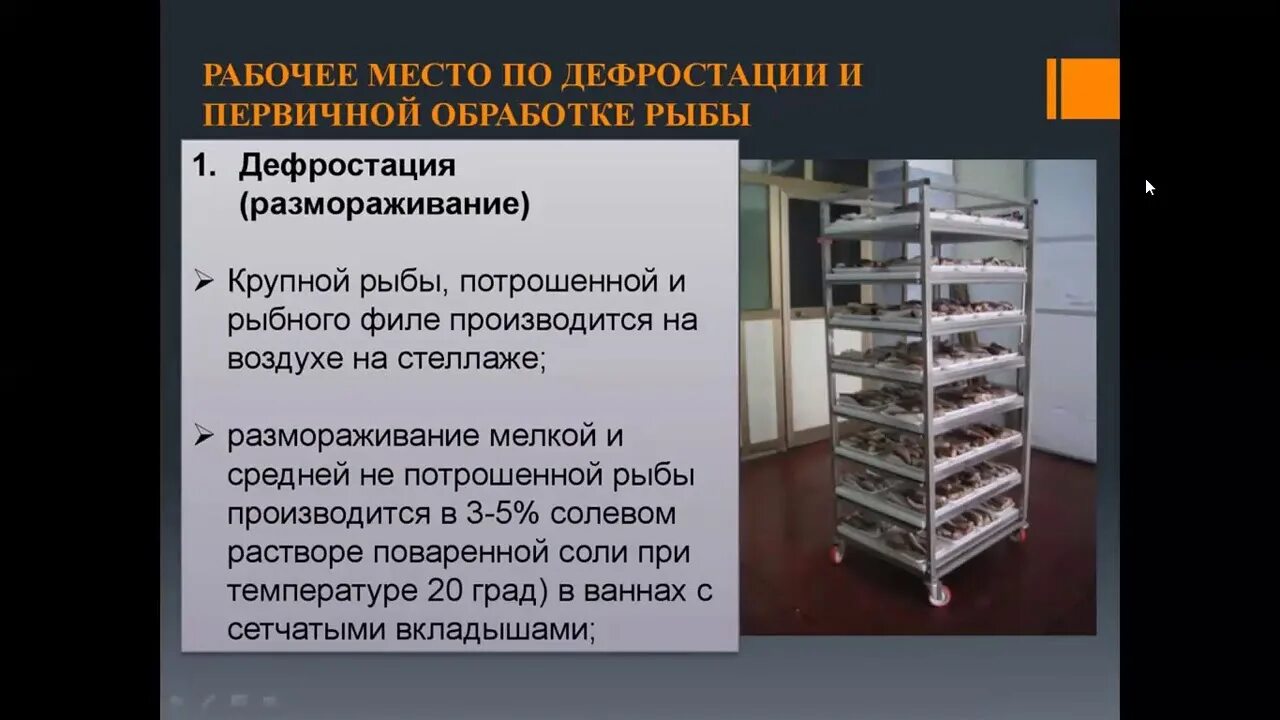 РАБОЧЕЕ МЕСТО ПО ДЕФРОСТАЦИИ И ПЕРВИЧНОЙ ОБРАБОТКЕ РЫБЫ

1. Дефростация (размораживание)

➢ Крупной рыбы, потрошенной и рыбного филе производится на воздухе на стеллаже;

➢ размораживание мелкой и средней не потрошенной рыбы производится в 3-5% солевом растворе поваренной соли при температуре 20 град) в ваннах с сетчатыми вкладышами;